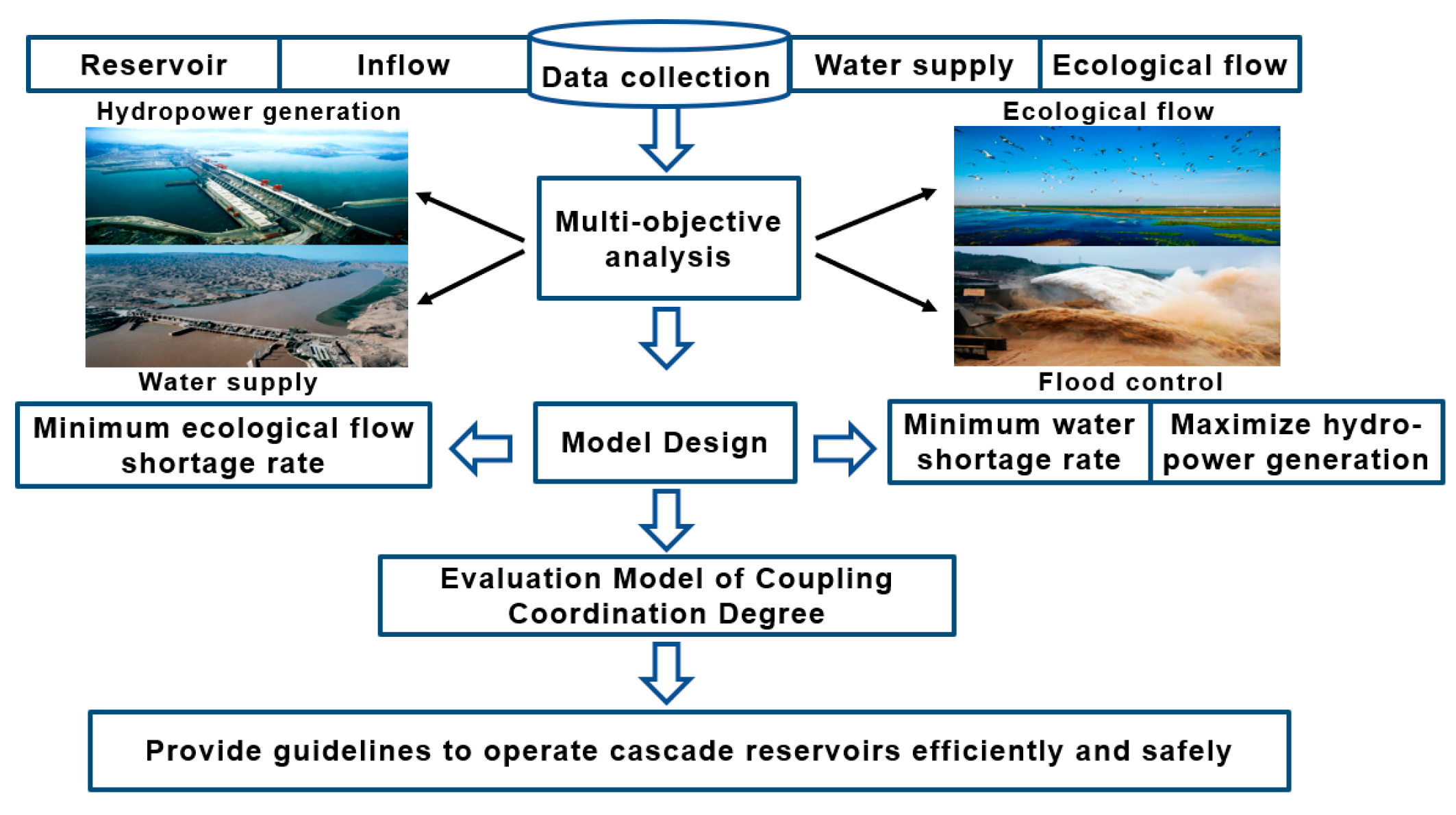 Reservoir

Inflow

Data collection

Water supply

Ecological flow

Hydropower generation

Ecological flow

Multi-objective analysis

Water supply

Flood control

Minimum ecological flow shortage rate

Model Design

Minimum water shortage rate

Maximize hydropower generation

Evaluation Model of Coupling Coordination Degree

Provide guidelines to operate cascade reservoirs efficiently and safely